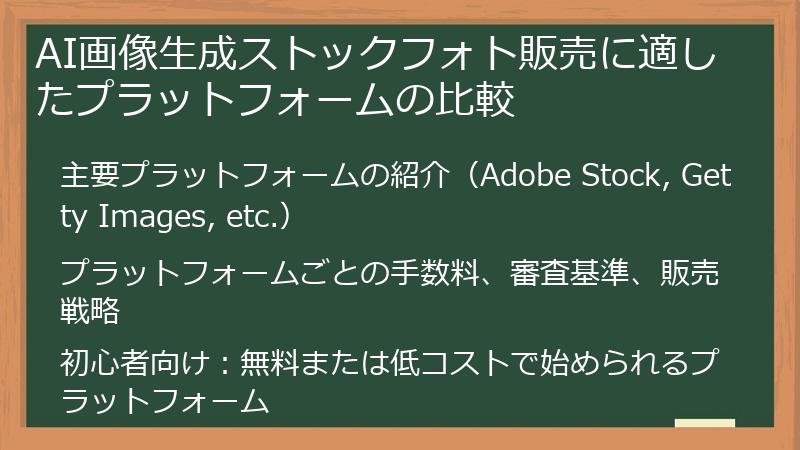 AI画像生成ストックフォト販売に適したプラットフォームの比較

主要プラットフォームの紹介（Adobe Stock, Getty Images, etc.）

プラットフォームごとの手数料、審査基準、販売戦略

初心者向け：無料または低コストで始められるプラットフォーム